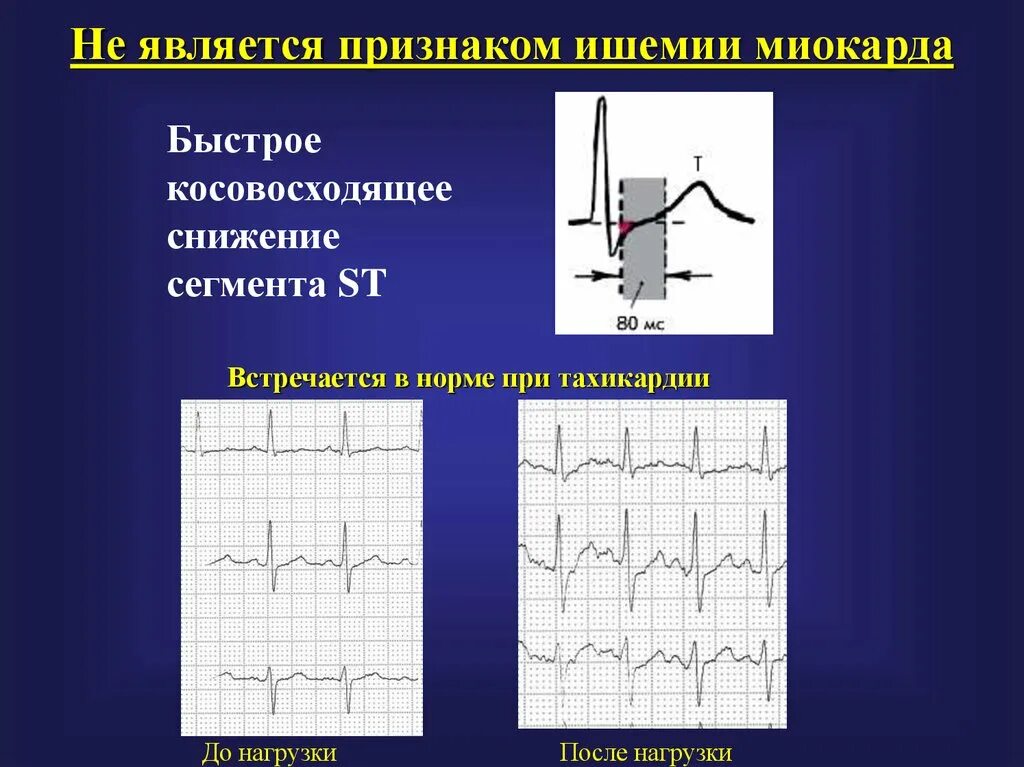 Не является признаком ишемии миокарда

Быстрое косовосходящее снижение сегмента ST

T

80 мс

Встречается в норме при тахикардии

До нагрузки

После нагрузки